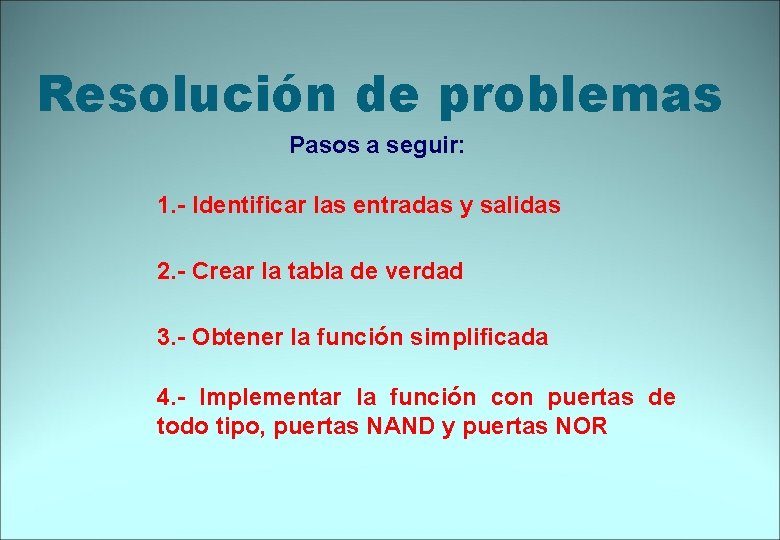 Resolución de problemas

Pasos a seguir:

1.- Identificar las entradas y salidas

2.- Crear la tabla de verdad

3.- Obtener la función simplificada

4.- Implementar la función con puertas de todo tipo, puertas NAND y puertas NOR